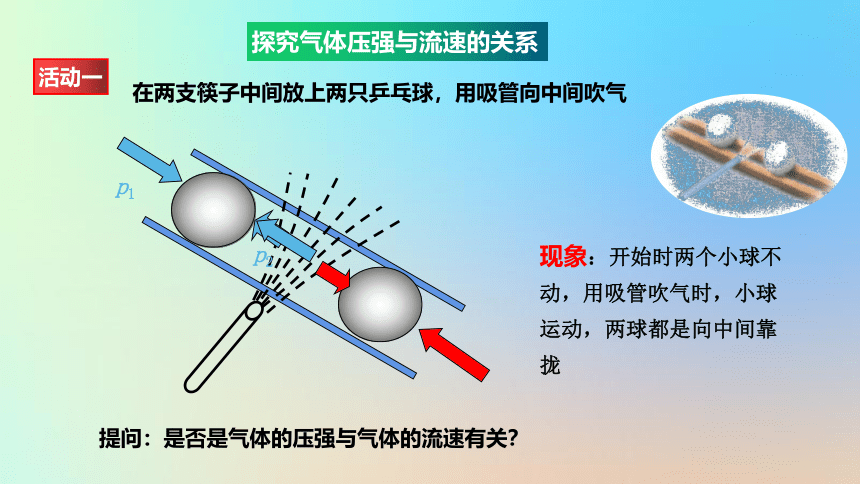 探究气体压强与流速的关系

活动一

在两支筷子中间放上两只乒乓球，用吸管向中间吹气

$p_1$

$p_2$

现象：开始时两个小球不动，用吸管吹气时，小球运动，两球都是向中间靠拢

提问：是否是气体的压强与气体的流速有关？